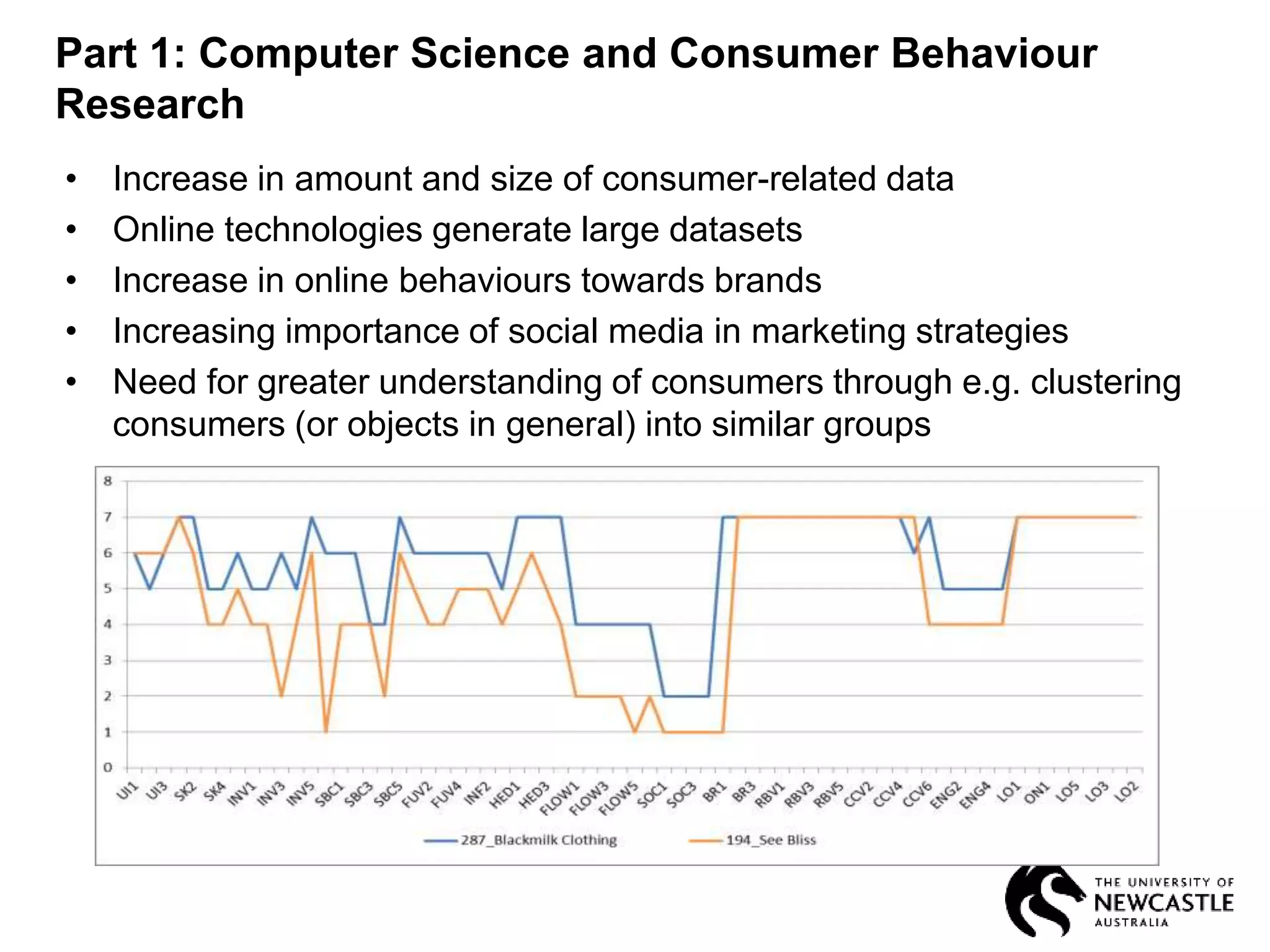 Part 1: Computer Science and Consumer Behaviour Research

• Increase in amount and size of consumer-related data
• Online technologies generate large datasets
• Increase in online behaviours towards brands
• Increasing importance of social media in marketing strategies
• Need for greater understanding of consumers through e.g. clustering consumers (or objects in general) into similar groups

8
7
6
5
4
3
2
1
0

UI1 UI3 SK2 SK4 INV1 INV3 INV5 SBC1 SBC3 SBC5 FUV2 FUV4 INF2 HED1 HED3 FLOW1 FLOW3 FLOW5 SOC1 SOC3 BR1 BR3 RBV1 RBV3 RBV5 CCV2 CCV4 CCV6 ENG2 ENG4 LO1 ON1 LO5 LO3 LO2

287_Blackmilk Clothing
194_See Bliss

THE UNIVERSITY OF NEWCASTLE AUSTRALIA